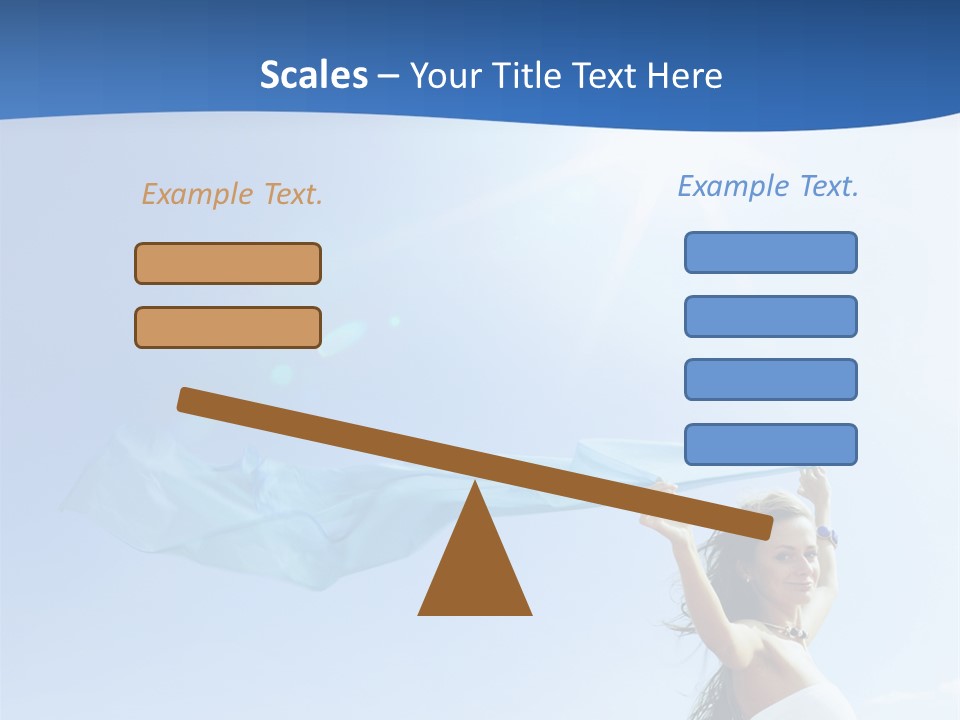 Scales – Your Title Text Here

Example Text.

Example Text.